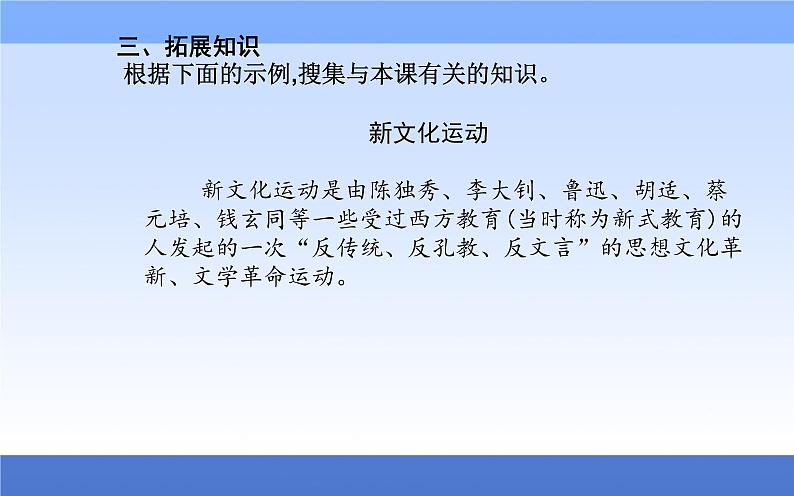 三、拓展知识

根据下面的示例,搜集与本课有关的知识。

新文化运动

新文化运动是由陈独秀、李大钊、鲁迅、胡适、蔡元培、钱玄同等一些受过西方教育(当时称为新式教育)的人发起的一次“反传统、反孔教、反文言”的思想文化革新、文学革命运动。